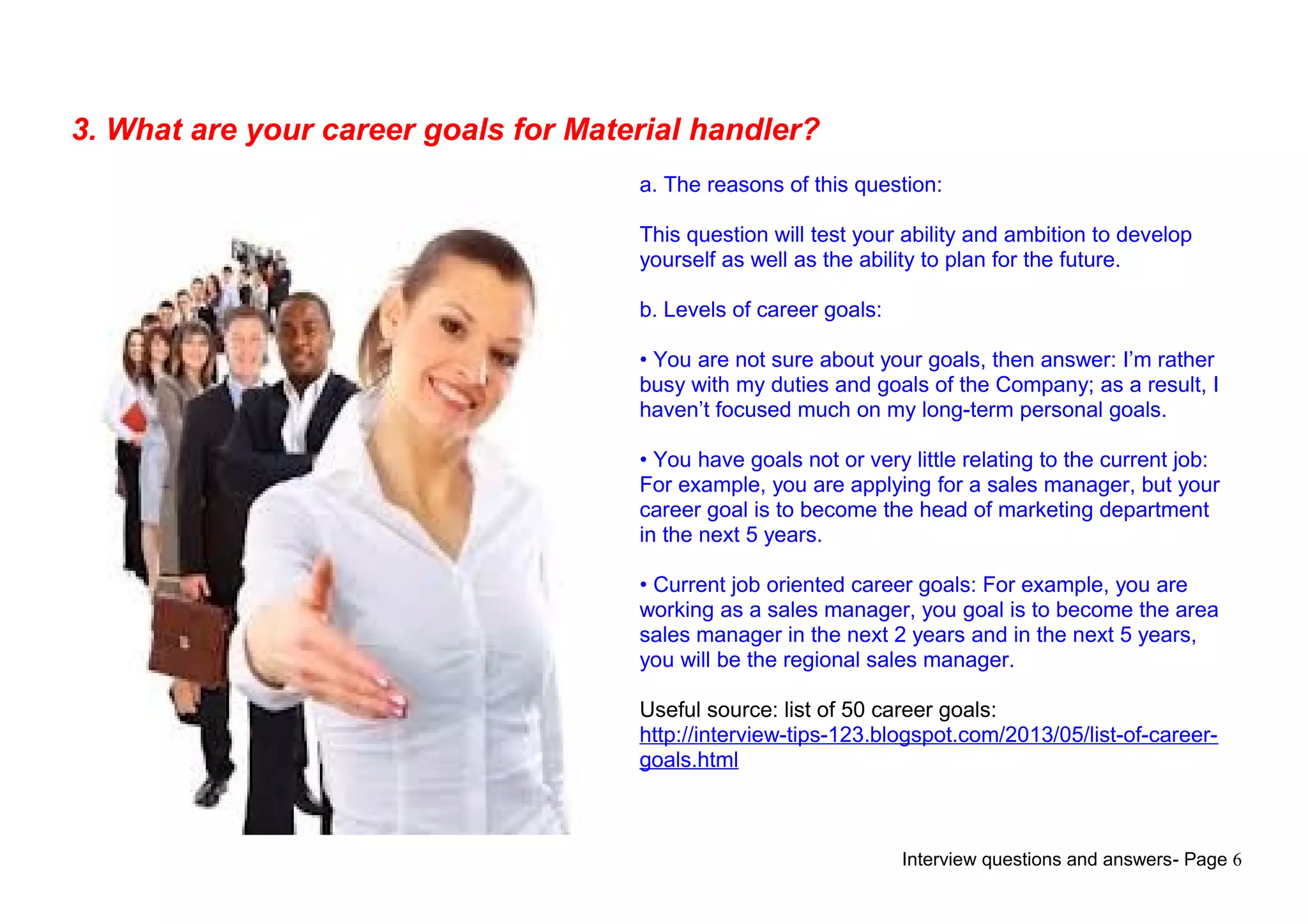 3. What are your career goals for Material handler?

a. The reasons of this question:

This question will test your ability and ambition to develop yourself as well as the ability to plan for the future.

b. Levels of career goals:

• You are not sure about your goals, then answer: I'm rather busy with my duties and goals of the Company; as a result, I haven't focused much on my long-term personal goals.

• You have goals not or very little relating to the current job: For example, you are applying for a sales manager, but your career goal is to become the head of marketing department in the next 5 years.

• Current job oriented career goals: For example, you are working as a sales manager, you goal is to become the area sales manager in the next 2 years and in the next 5 years, you will be the regional sales manager.

Useful source: list of 50 career goals: http://interview-tips-123.blogspot.com/2013/05/list-of-career-goals.html

Interview questions and answers- Page 6